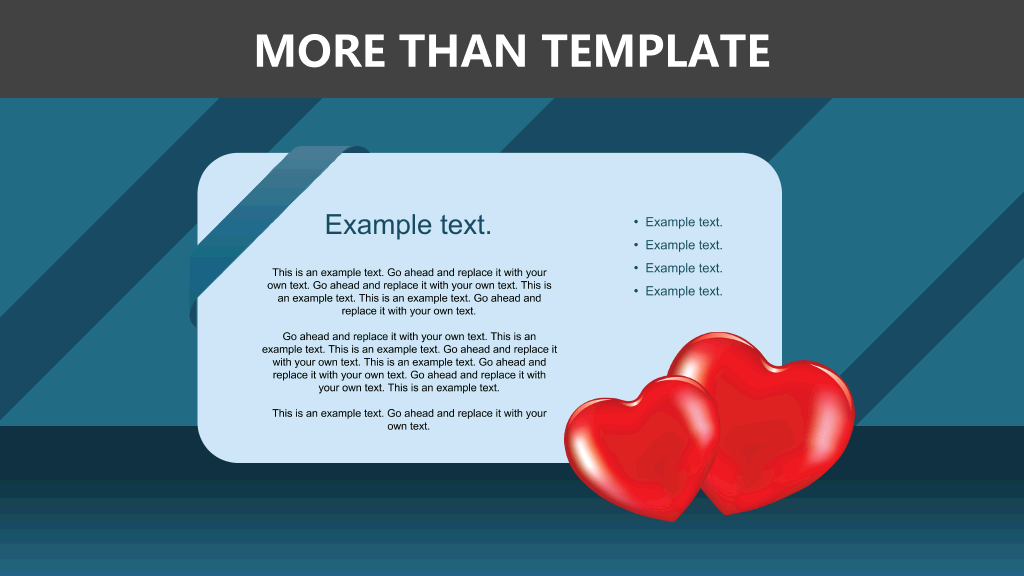 MORE THAN TEMPLATE

Example text.

This is an example text. Go ahead and replace it with your own text. Go ahead and replace it with your own text. This is an example text. This is an example text. Go ahead and replace it with your own text.

Go ahead and replace it with your own text. This is an example text. This is an example text. Go ahead and replace it with your own text. This is an example text. Go ahead and replace it with your own text. Go ahead and replace it with your own text. This is an example text.

This is an example text. Go ahead and replace it with your own text.

• Example text.
• Example text.
• Example text.
• Example text.